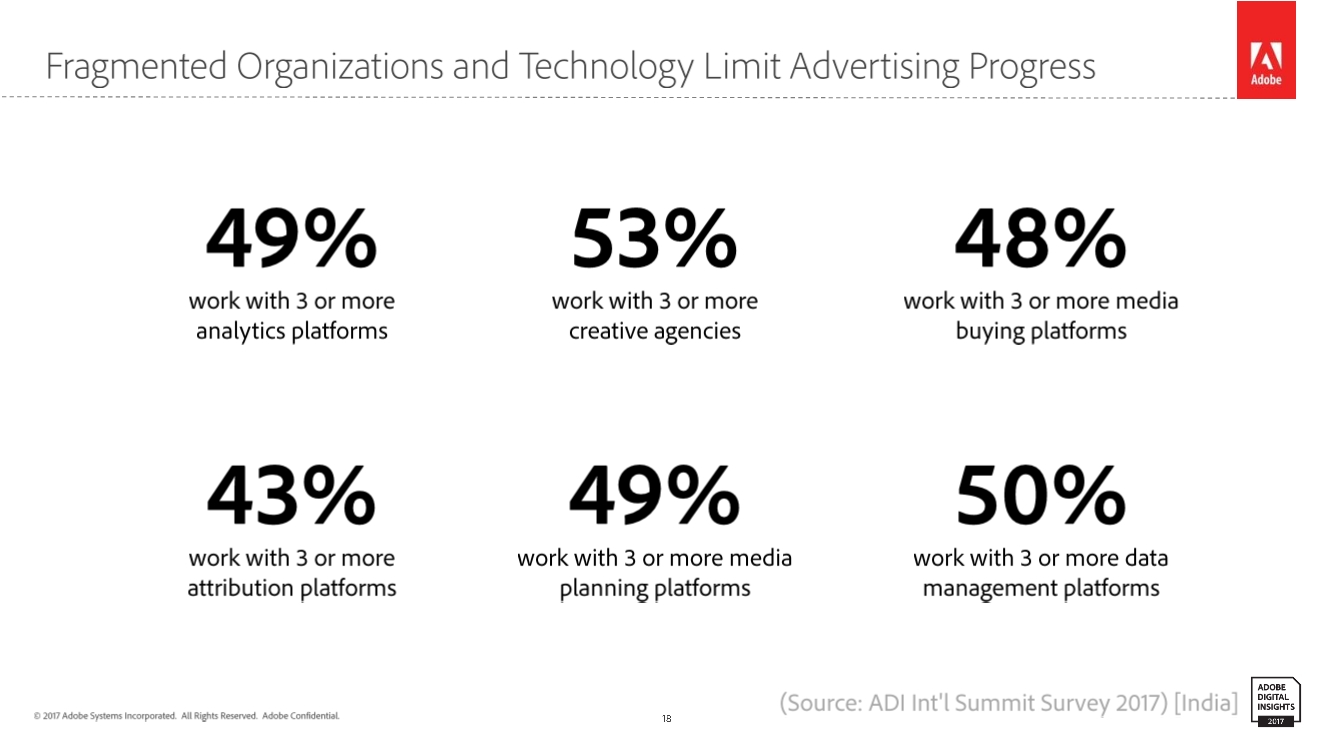 Fragmented Organizations and Technology Limit Advertising Progress

Adobe

49%
work with 3 or more analytics platforms

53%
work with 3 or more creative agencies

48%
work with 3 or more media buying platforms

43%
work with 3 or more attribution platforms

49%
work with 3 or more media planning platforms

50%
work with 3 or more data management platforms

© 2017 Adobe Systems Incorporated. All Rights Reserved. Adobe Confidential.

18

(Source: ADI Int'l Summit Survey 2017) [India]

ADOBE DIGITAL INSIGHTS 2017